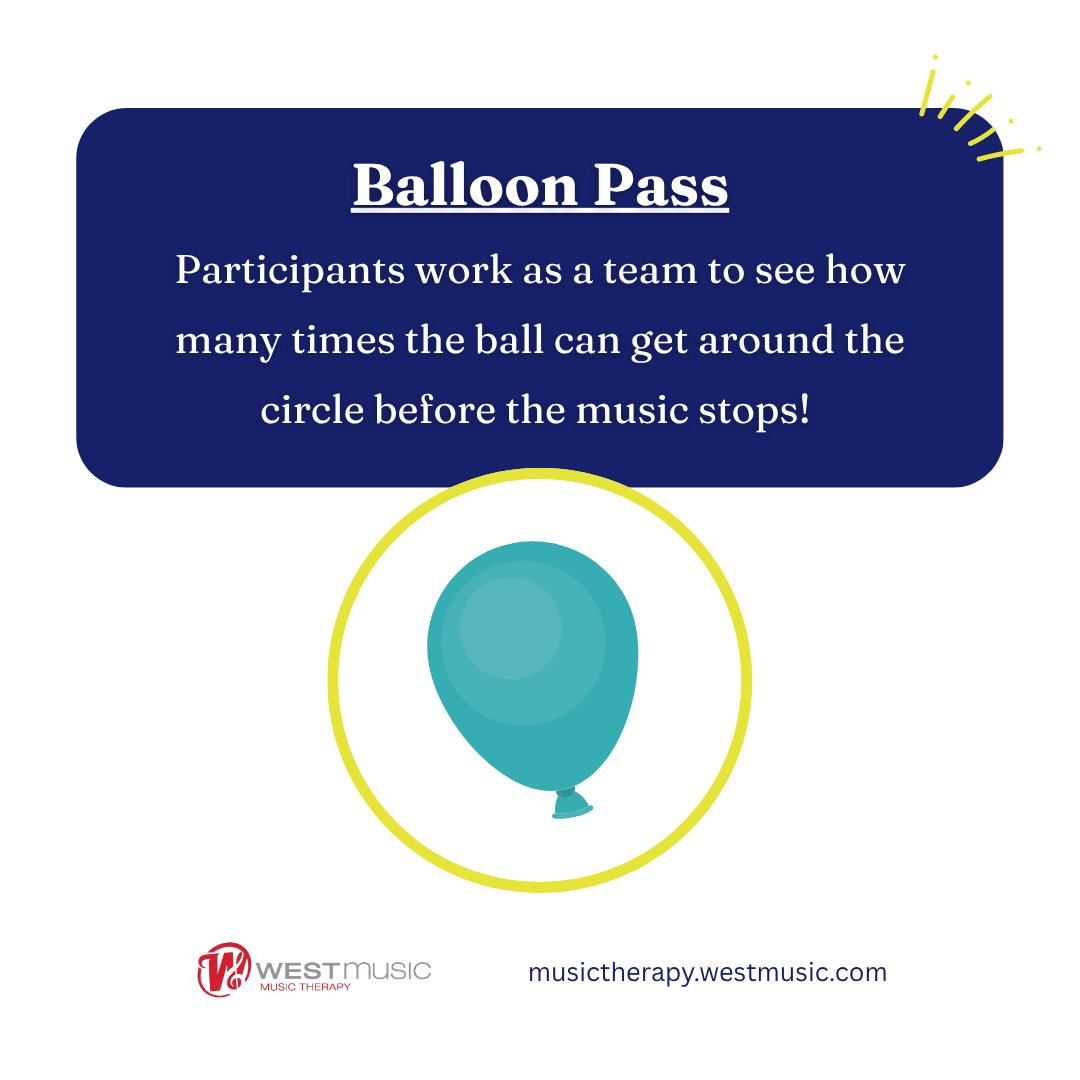 Balloon Pass

Participants work as a team to see how many times the ball can get around the circle before the music stops!

WEST MUSIC
MUSIC THERAPY

musictherapy.westmusic.com